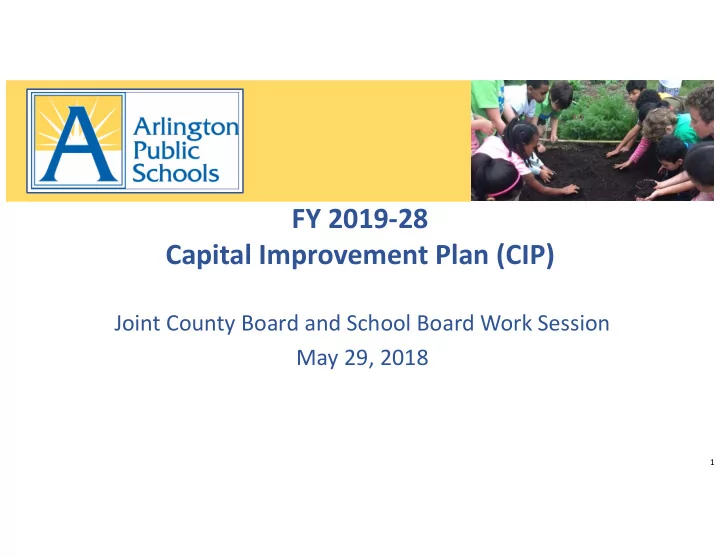 A
Arlington
Public
Schools

FY 2019-28
Capital Improvement Plan (CIP)

Joint County Board and School Board Work Session
May 29, 2018

1